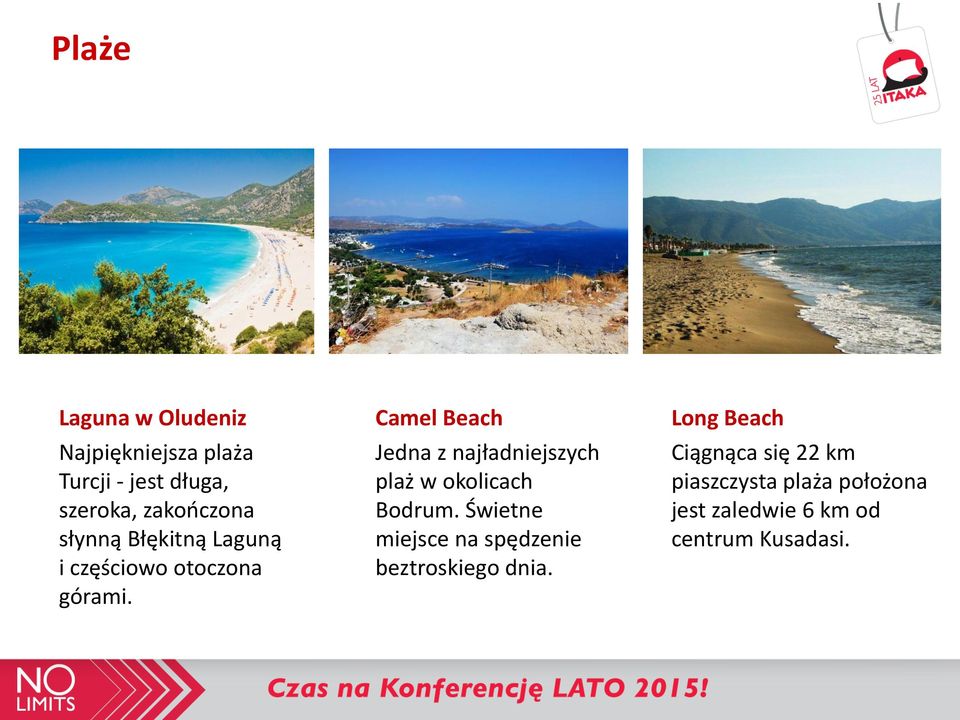 Plaże

25 LAT ITAKA

Laguna w Oludeniz
Najpiękniejsza plaża Turcji - jest długa, szeroka, zakończona słynną Błękitną Laguną i częściowo otoczona górami.

Camel Beach
Jedna z najładniejszych plaż w okolicach Bodrum. Świetne miejsce na spędzenie beztroskiego dnia.

Long Beach
Ciągnąca się 22 km piaszczysta plaża położona jest zaledwie 6 km od centrum Kusadasi.

NO LIMITS

Czas na Konferencję LATO 2015!